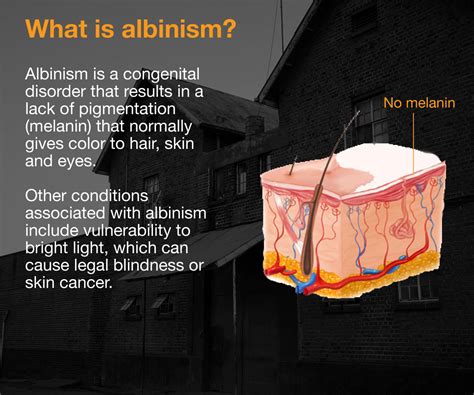 What is albinism?

Albinism is a congenital disorder that results in a lack of pigmentation (melanin) that normally gives color to hair, skin and eyes.

Other conditions associated with albinism include vulnerability to bright light, which can cause legal blindness or skin cancer.

No melanin